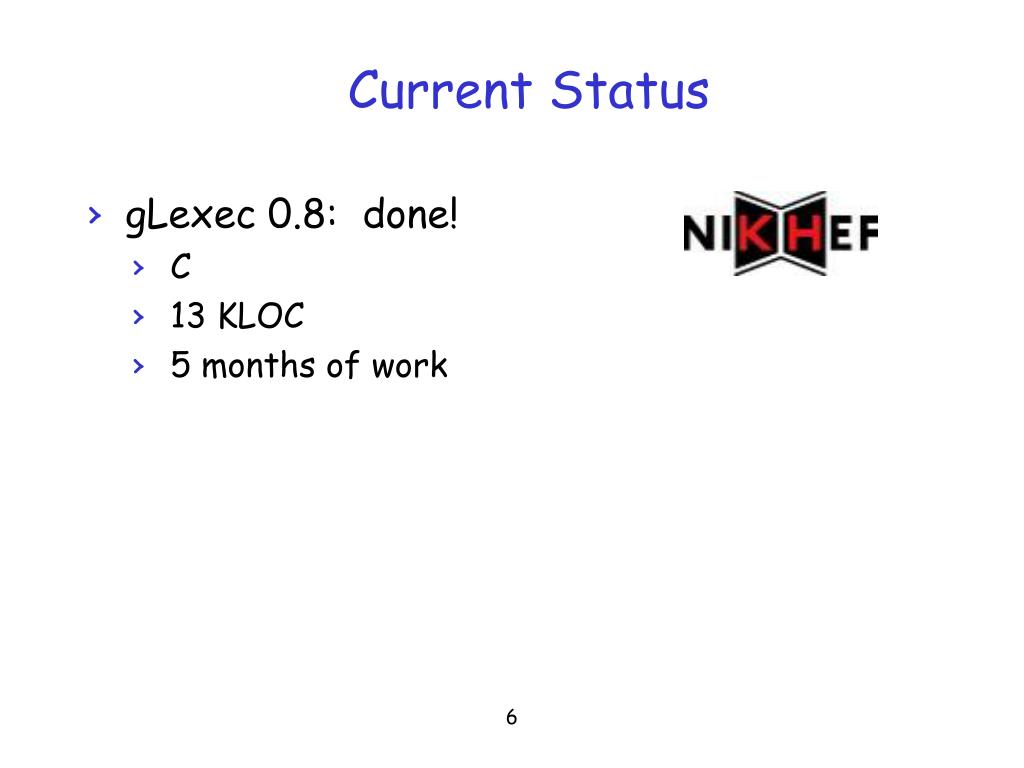 Current Status

› gLexec 0.8: done!

› C

› 13 KLOC

› 5 months of work

NIKHEF

6